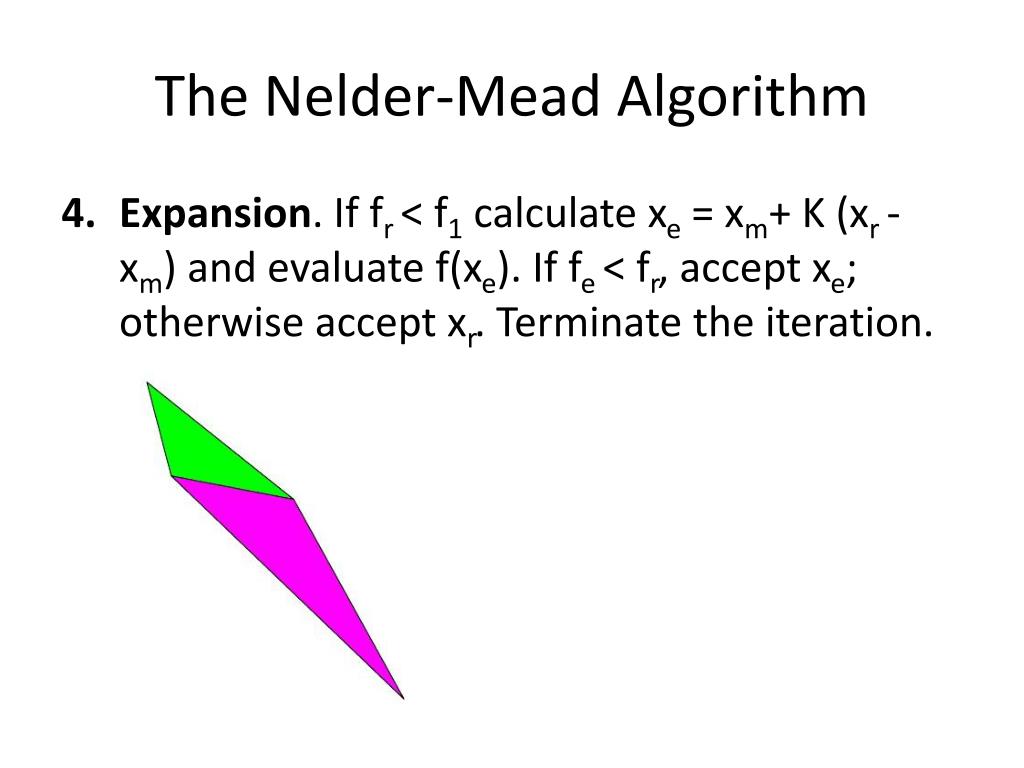 The Nelder-Mead Algorithm

4. **Expansion**. If $f_r < f_1$ calculate $x_e = x_m + K (x_r - x_m)$ and evaluate $f(x_e)$. If $f_e < f_r$, accept $x_e$; otherwise accept $x_r$. Terminate the iteration.